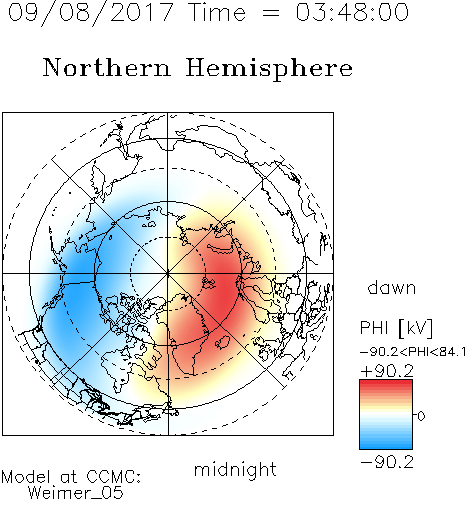 09/08/2017 Time = 03:48:00

Northern Hemisphere

dawn

PHI [kV]

-90.2<PHI<84.1

+90.2

0

-90.2

midnight

Model at CCMC:
Weimer_05